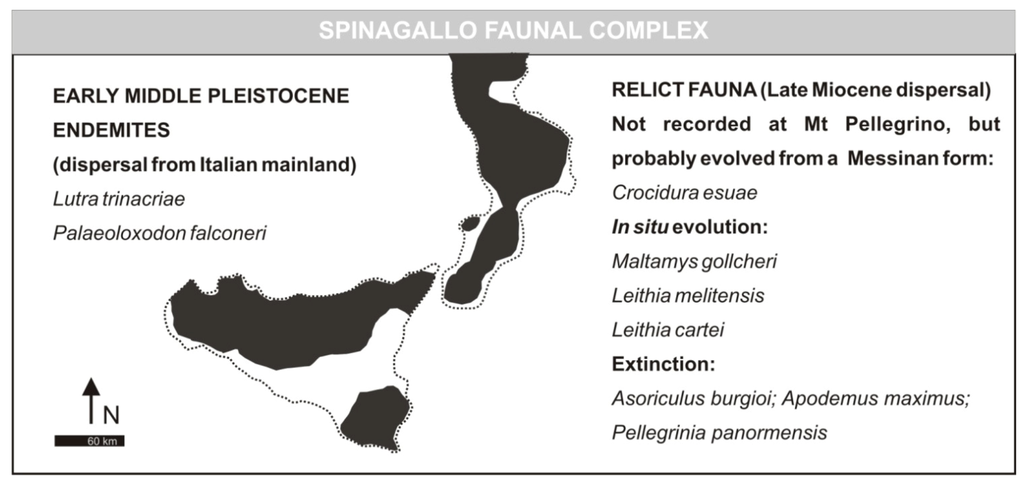 SPINAGALLO FAUNAL COMPLEX

EARLY MIDDLE PLEISTOCENE ENDEMITES
(dispersal from Italian mainland)
Lutra trinacriae
Palaeoloxodon falconeri

N
60 km

RELICT FAUNA (Late Miocene dispersal)
Not recorded at Mt Pellegrino, but probably evolved from a Messinan form:
Crocidura esuae
In situ evolution:
Maltamys gollcheri
Leithia melitensis
Leithia cartei
Extinction:
Asoriculus burgioi; Apodemus maximus;
Pellegrinia panormensis